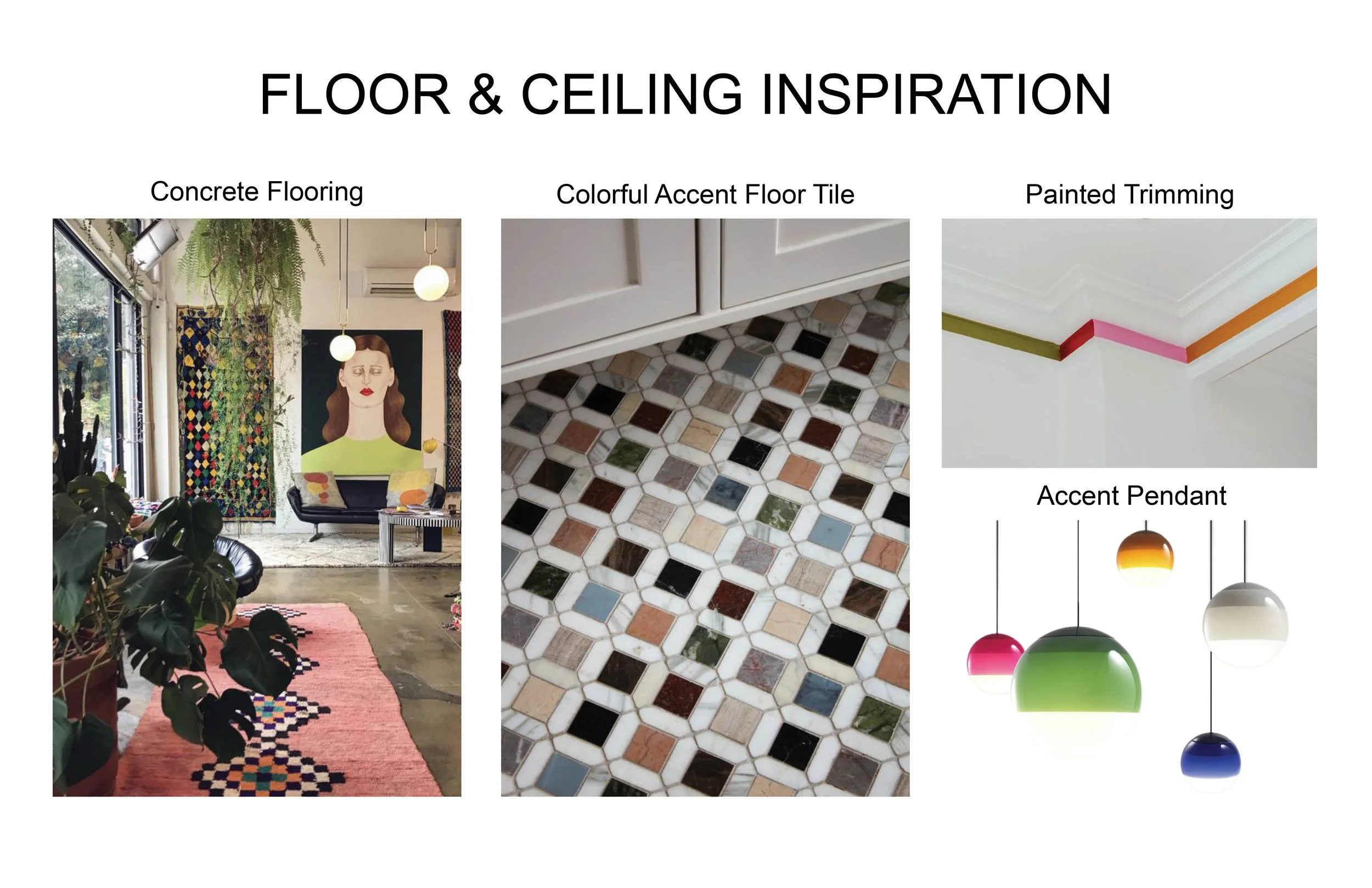 FLOOR & CEILING INSPIRATION

Concrete Flooring

Colorful Accent Floor Tile

Painted Trimming

Accent Pendant